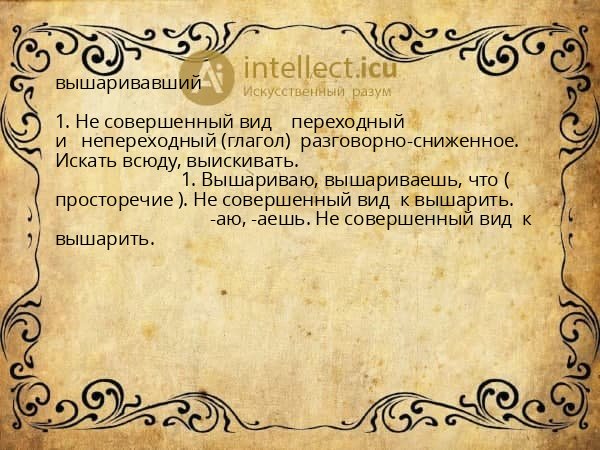 Ai intellect.icu
Искусственный разум

вышаривавший

1. Не совершенный вид переходный и непереходный (глагол) разговорно-сниженное. Искать всюду, выискивать.
1. Вышариваю, вышариваешь, что ( просторечие ). Не совершенный вид к вышарить.
-аю, -аешь. Не совершенный вид к вышарить.